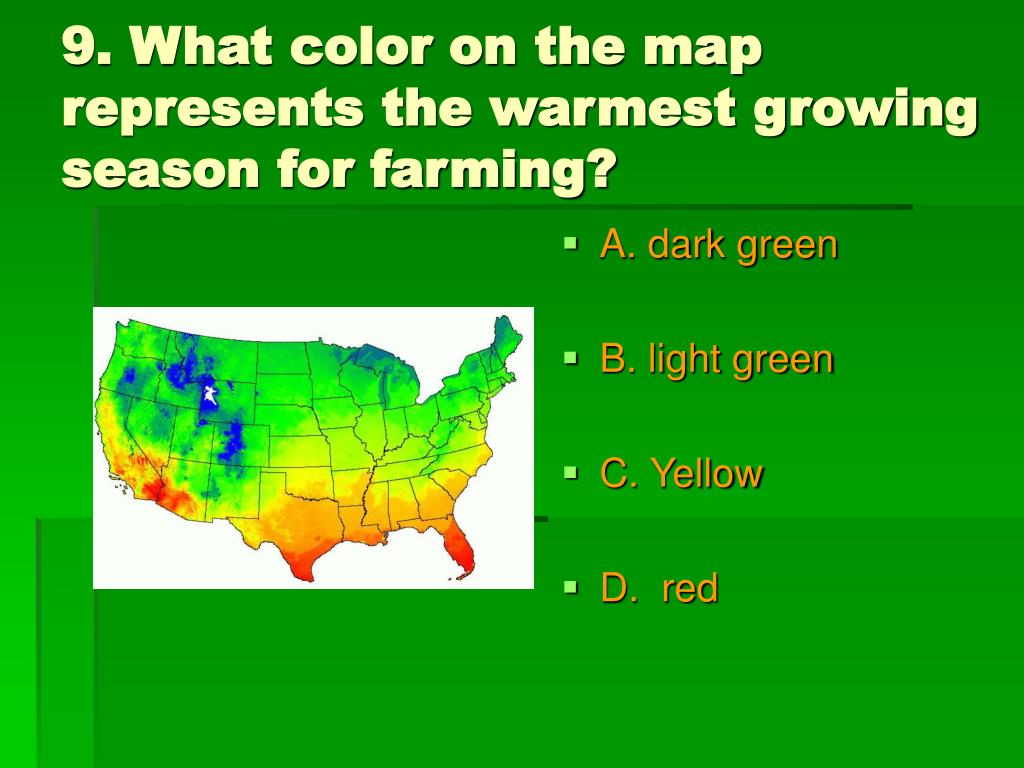 9. What color on the map represents the warmest growing season for farming?

A. dark green

B. light green

C. Yellow

D. red